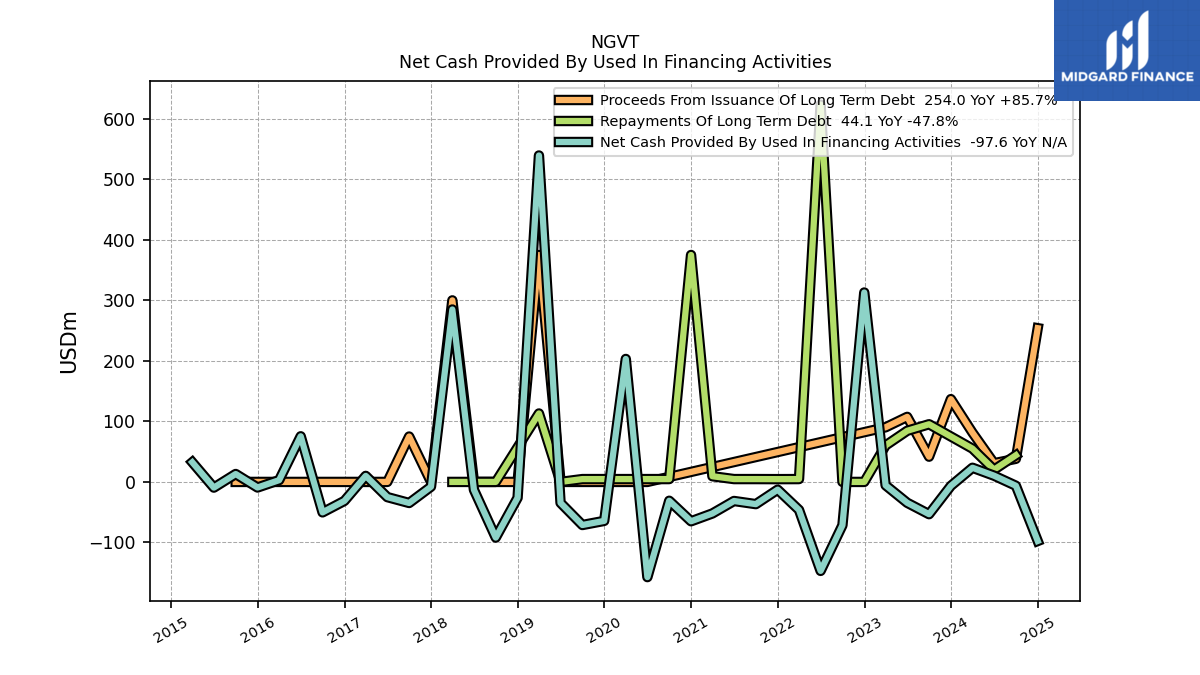 NGVT
Net Cash Provided By Used In Financing Activities

MIDGARD FINANCE

Proceeds From Issuance Of Long Term Debt 254.0 YoY +85.7%
Repayments Of Long Term Debt 44.1 YoY -47.8%
Net Cash Provided By Used In Financing Activities -97.6 YoY N/A

USDm

600
500
400
300
200
100
0
−100

2015
2016
2017
2018
2019
2020
2021
2022
2023
2024
2025